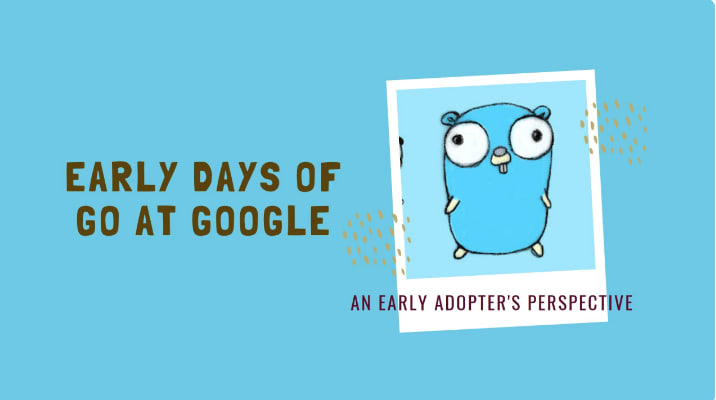 EARLY DAYS OF GO AT GOOGLE

AN EARLY ADOPTER'S PERSPECTIVE